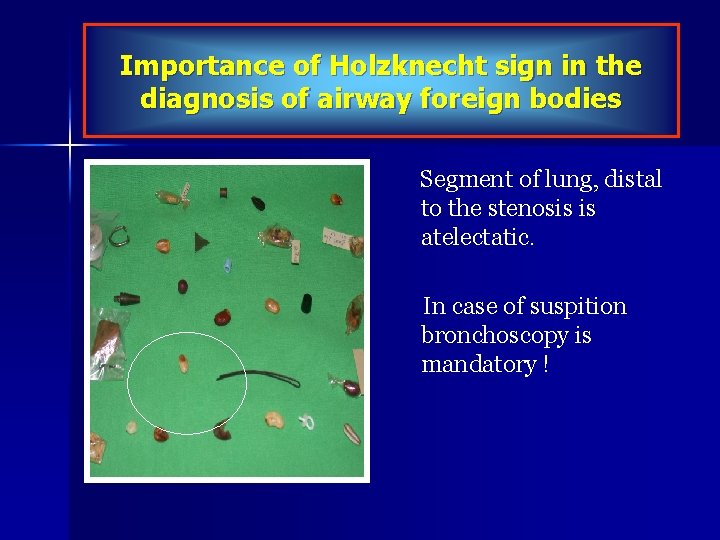 Importance of Holzknecht sign in the diagnosis of airway foreign bodies

Segment of lung, distal to the stenosis is atelectatic.

In case of suspition bronchoscopy is mandatory !